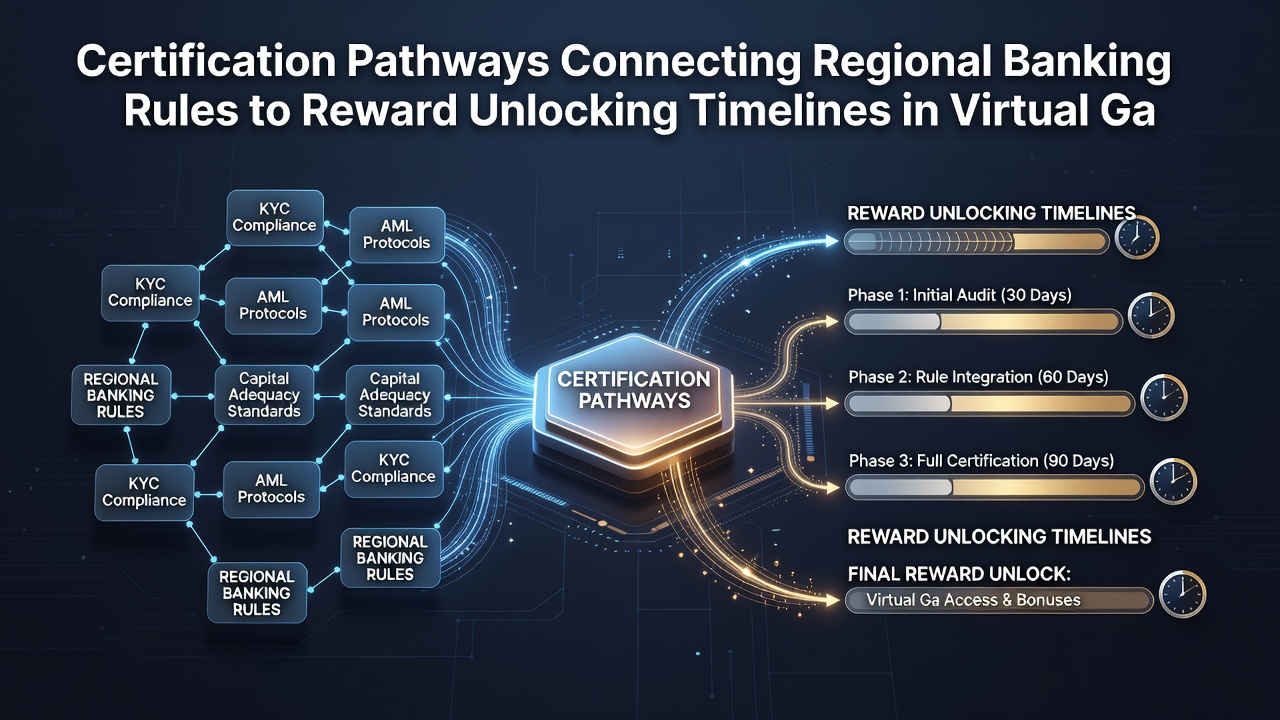 Certification Pathways Connecting Regional Banking Rules to Reward Unlocking Timelines in Virtual Ga

KYC Compliance

AML Protocols

KYC Compliance

AML Protocols

AML Protocols

REGIONAL BANKING RULES

Capital Adequacy Standards

Capital Adequacy Standards

KYC Compliance

AML Protocols

KYC Compliance

REGIONAL BANKING RULES

REGIONAL BANKING RULES

CERTIFICATION PATHWAYS

REWARD UNLOCKING TIMELINES

Phase 1: Initial Audit (30 Days)

Phase 2: Rule Integration (60 Days)

Phase 3: Full Certification (90 Days)

REWARD UNLOCKING TIMELINES

FINAL REWARD UNLOCK:

Virtual Ga Access & Bonuses